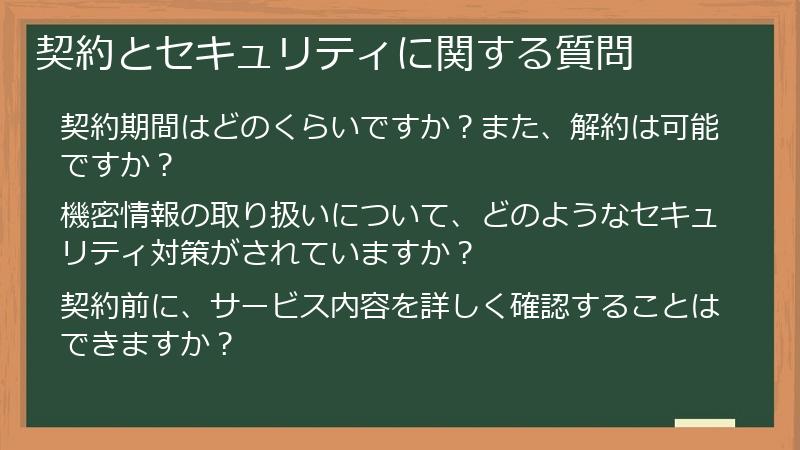 契約とセキュリティに関する質問

契約期間はどのくらいですか？また、解約は可能ですか？

機密情報の取り扱いについて、どのようなセキュリティ対策がされていますか？

契約前に、サービス内容を詳しく確認することはできますか？